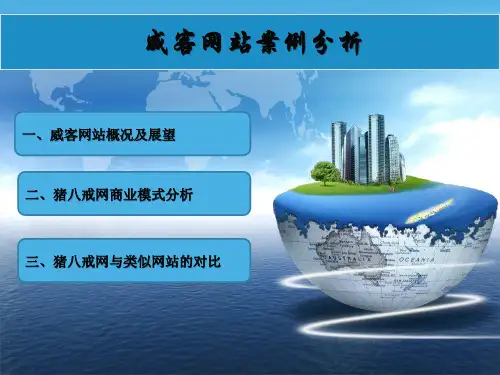 威客网站案例分析

一、威客网站概况及展望

二、猪八戒网商业模式分析

三、猪八戒网与类似网站的对比

AUSTRALIA

OCEANIA